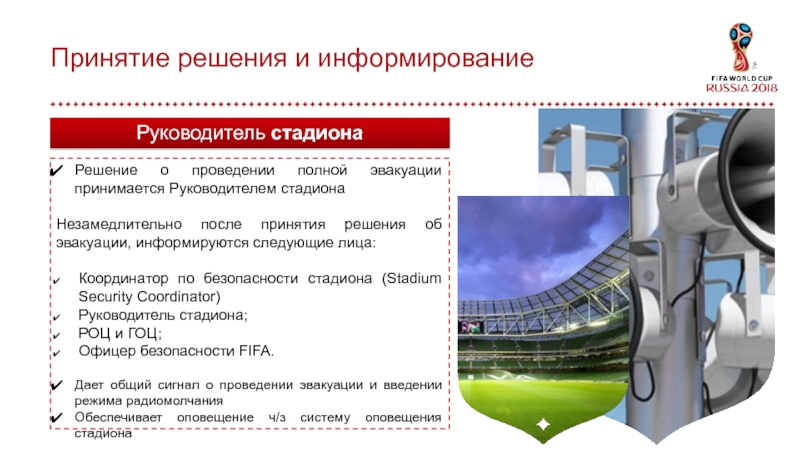 Принятие решения и информирование

FIFA WORLD CUP RUSSIA 2018

Руководитель стадиона

✔ Решение о проведении полной эвакуации принимается Руководителем стадиона

Незамедлительно после принятия решения об эвакуации, информируются следующие лица:

✔ Координатор по безопасности стадиона (Stadium Security Coordinator)
✔ Руководитель стадиона;
✔ РОЦ и ГОЦ;
✔ Офицер безопасности FIFA.

✔ Дает общий сигнал о проведении эвакуации и введении режима радиомолчания
✔ Обеспечивает оповещение ч/з систему оповещения стадиона